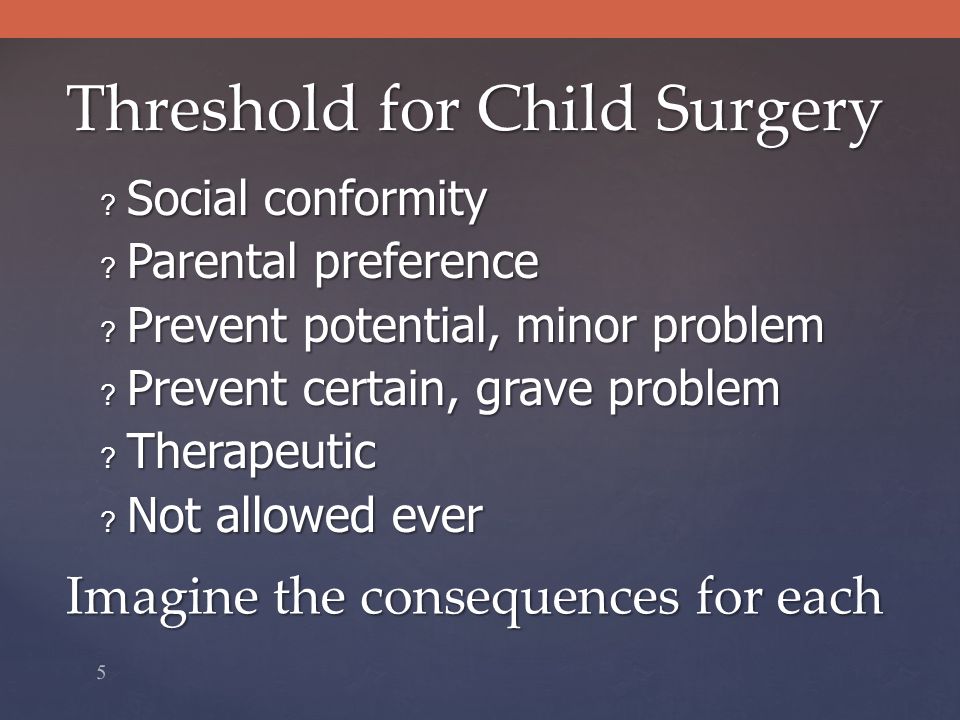 Threshold for Child Surgery

? Social conformity
? Parental preference
? Prevent potential, minor problem
? Prevent certain, grave problem
? Therapeutic
? Not allowed ever

Imagine the consequences for each

5